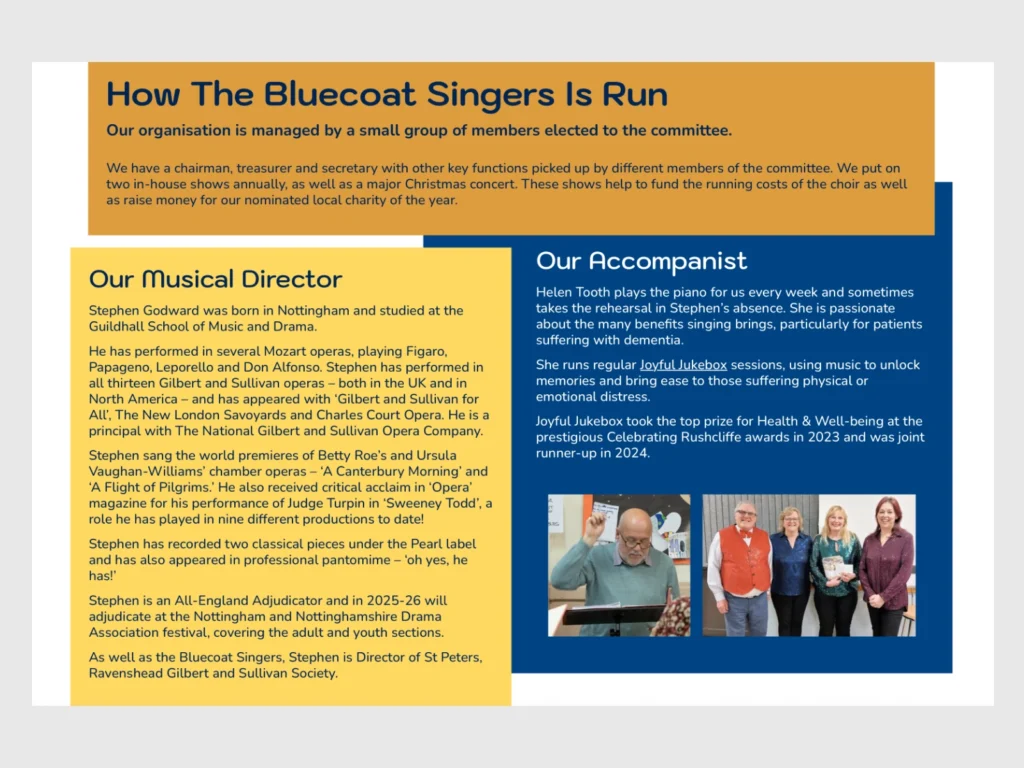 How The Bluecoat Singers Is Run

Our organisation is managed by a small group of members elected to the committee.

We have a chairman, treasurer and secretary with other key functions picked up by different members of the committee. We put on two in-house shows annually, as well as a major Christmas concert. These shows help to fund the running costs of the choir as well as raise money for our nominated local charity of the year.

Our Musical Director

Stephen Godward was born in Nottingham and studied at the Guildhall School of Music and Drama.

He has performed in several Mozart operas, playing Figaro, Papageno, Leporello and Don Alfonso. Stephen has performed in all thirteen Gilbert and Sullivan operas – both in the UK and in North America – and has appeared with 'Gilbert and Sullivan for All', The New London Savoyards and Charles Court Opera. He is a principal with The National Gilbert and Sullivan Opera Company.

Stephen sang the world premieres of Betty Roe's and Ursula Vaughan-Williams' chamber operas – 'A Canterbury Morning' and 'A Flight of Pilgrims.' He also received critical acclaim in 'Opera' magazine for his performance of Judge Turpin in 'Sweeney Todd', a role he has played in nine different productions to date!

Stephen has recorded two classical pieces under the Pearl label and has also appeared in professional pantomime – 'oh yes, he has!'

Stephen is an All-England Adjudicator and in 2025-26 will adjudicate at the Nottingham and Nottinghamshire Drama Association festival, covering the adult and youth sections.

As well as the Bluecoat Singers, Stephen is Director of St Peters, Ravenshead Gilbert and Sullivan Society.

Our Accompanist

Helen Tooth plays the piano for us every week and sometimes takes the rehearsal in Stephen's absence. She is passionate about the many benefits singing brings, particularly for patients suffering with dementia.

She runs regular Joyful Jukebox sessions, using music to unlock memories and bring ease to those suffering physical or emotional distress.

Joyful Jukebox took the top prize for Health & Well-being at the prestigious Celebrating Rushcliffe awards in 2023 and was joint runner-up in 2024.